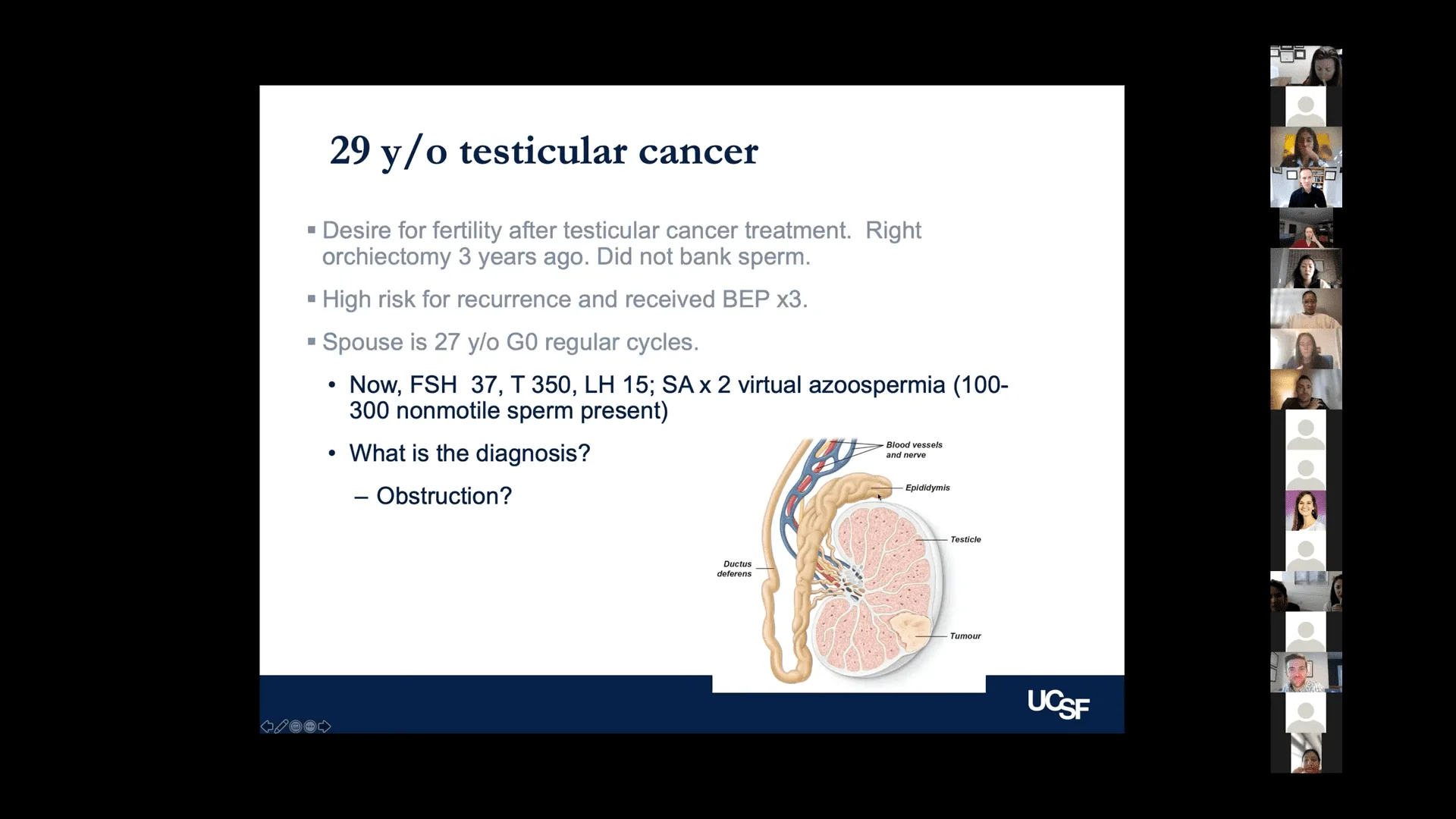 29 y/o testicular cancer

▪ Desire for fertility after testicular cancer treatment. Right orchiectomy 3 years ago. Did not bank sperm.

▪ High risk for recurrence and received BEP x3.

▪ Spouse is 27 y/o G0 regular cycles.

• Now, FSH 37, T 350, LH 15; SA x 2 virtual azoospermia (100-300 nonmotile sperm present)

• What is the diagnosis?

– Obstruction?

Blood vessels and nerve

Epididymis

Testicle

Ductus deferens

Tumour

UCSF